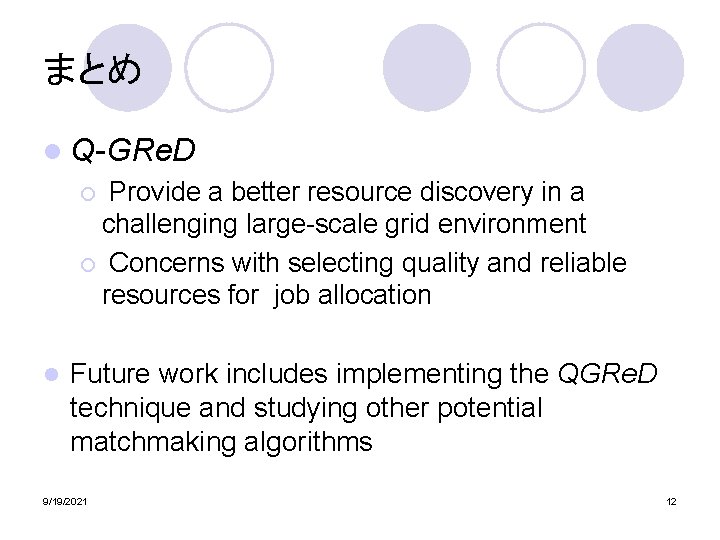 まとめ

- Q-GReD
  - Provide a better resource discovery in a challenging large-scale grid environment
  - Concerns with selecting quality and reliable resources for job allocation

- Future work includes implementing the QGReD technique and studying other potential matchmaking algorithms

9/19/2021

12